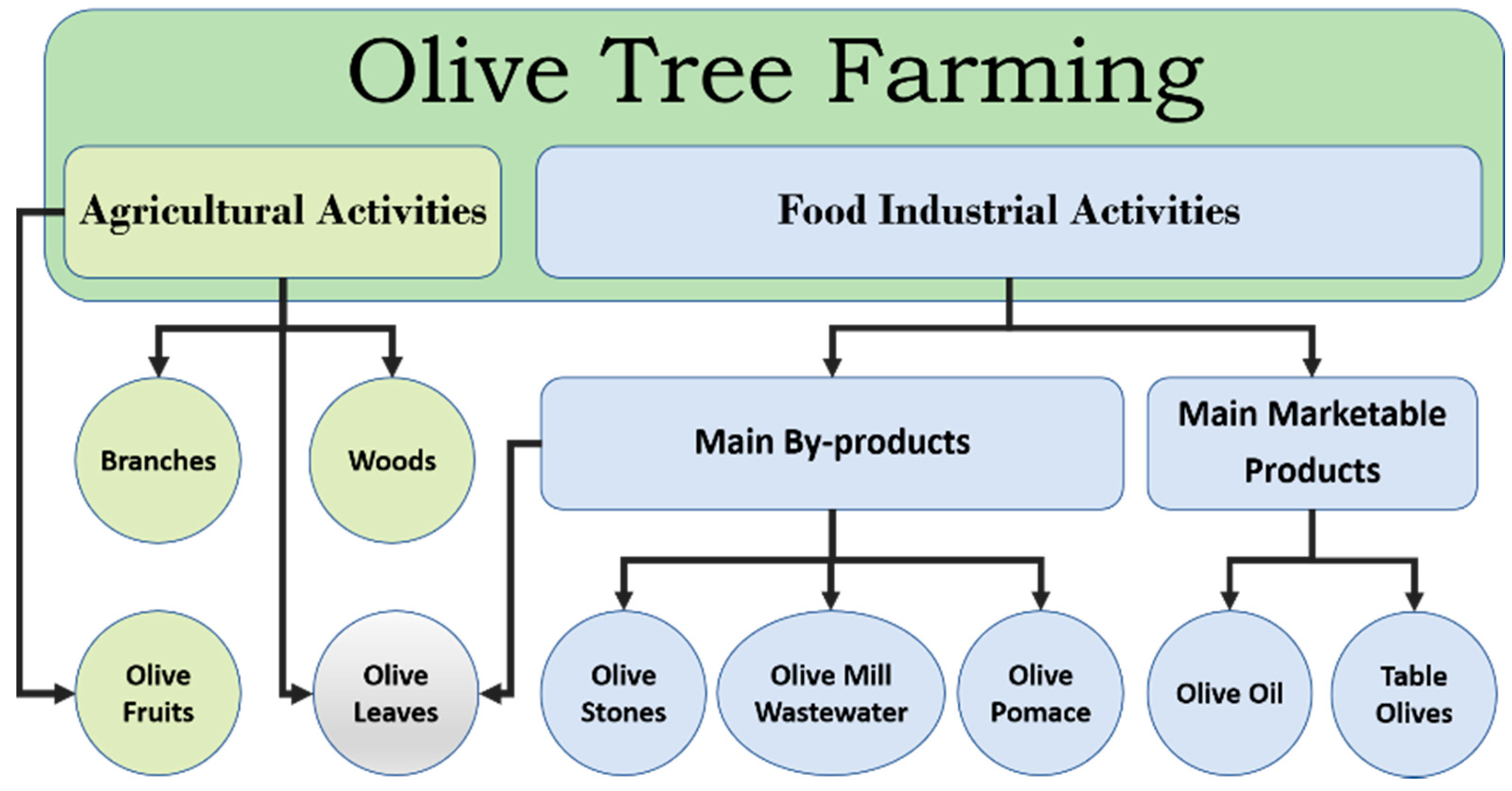 Olive Tree Farming

Agricultural Activities

Food Industrial Activities

Branches

Woods

Main By-products

Main Marketable Products

Olive Fruits

Olive Leaves

Olive Stones

Olive Mill Wastewater

Olive Pomace

Olive Oil

Table Olives